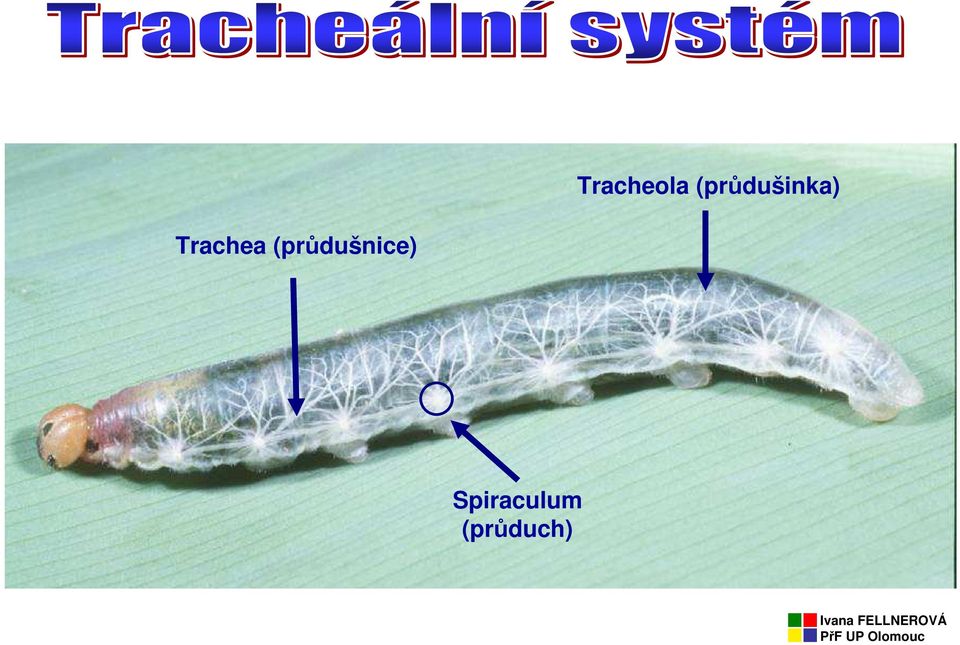 Tracheální systém

Tracheola (průdušinka)

Trachea (průdušnice)

Spiraculum (průduch)

Ivana FELLNEROVÁ
PřF UP Olomouc